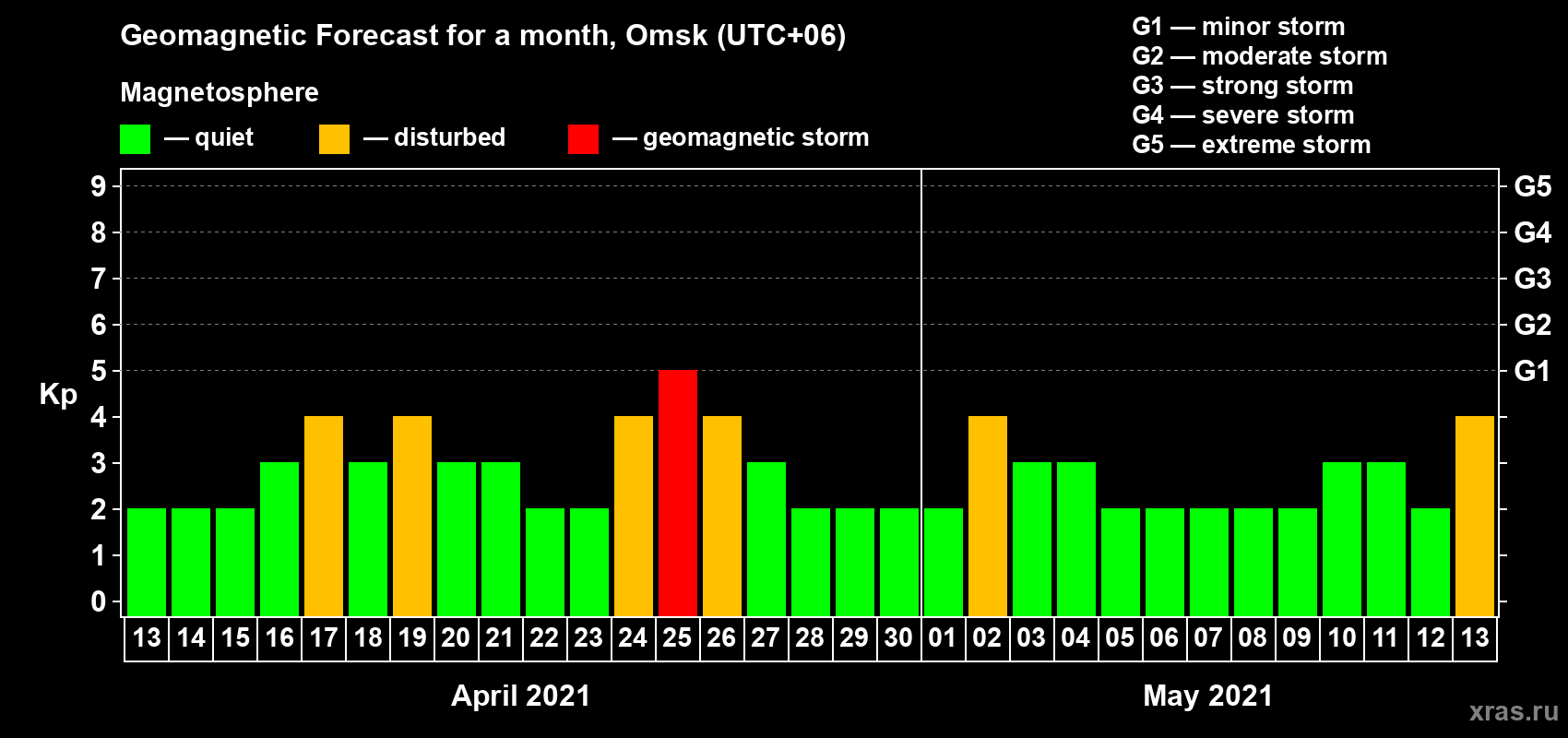 Geomagnetic Forecast for a month, Omsk (UTC+06)

Magnetosphere

— quiet — disturbed — geomagnetic storm

G1 — minor storm
G2 — moderate storm
G3 — strong storm
G4 — severe storm
G5 — extreme storm

Kp

9 8 7 6 5 4 3 2 1 0

G5 G4 G3 G2 G1

13 14 15 16 17 18 19 20 21 22 23 24 25 26 27 28 29 30 01 02 03 04 05 06 07 08 09 10 11 12 13

April 2021

May 2021

xras.ru